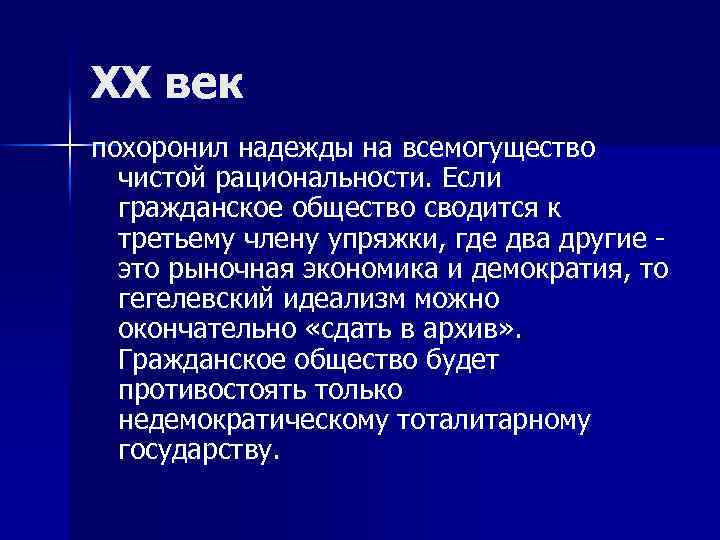 XX век

похоронил надежды на всемогущество чистой рациональности. Если гражданское общество сводится к третьему члену упряжки, где два другие - это рыночная экономика и демократия, то гегелевский идеализм можно окончательно «сдать в архив». Гражданское общество будет противостоять только недемократическому тоталитарному государству.